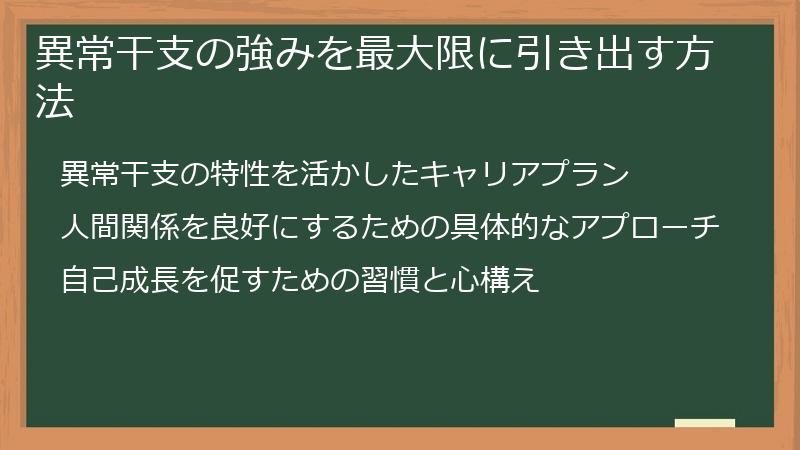 異常干支の強みを最大限に引き出す方法

異常干支の特性を活かしたキャリアプラン

人間関係を良好にするための具体的なアプローチ

自己成長を促すための習慣と心構え